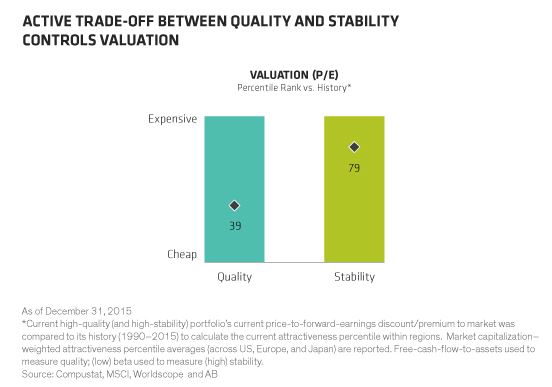 ACTIVE TRADE-OFF BETWEEN QUALITY AND STABILITY CONTROLS VALUATION

VALUATION (P/E)
Percentile Rank vs. History*

Expensive

Cheap

39

79

Quality

Stability

As of December 31, 2015
*Current high-quality (and high-stability) portfolio's current price-to-forward-earnings discount/premium to market was compared to its history (1990–2015) to calculate the current attractiveness percentile within regions. Market capitalization–weighted attractiveness percentile averages (across US, Europe, and Japan) are reported. Free-cash-flow-to-assets used to measure quality; (low) beta used to measure (high) stability.
Source: Compustat, MSCI, Worldscope and AB